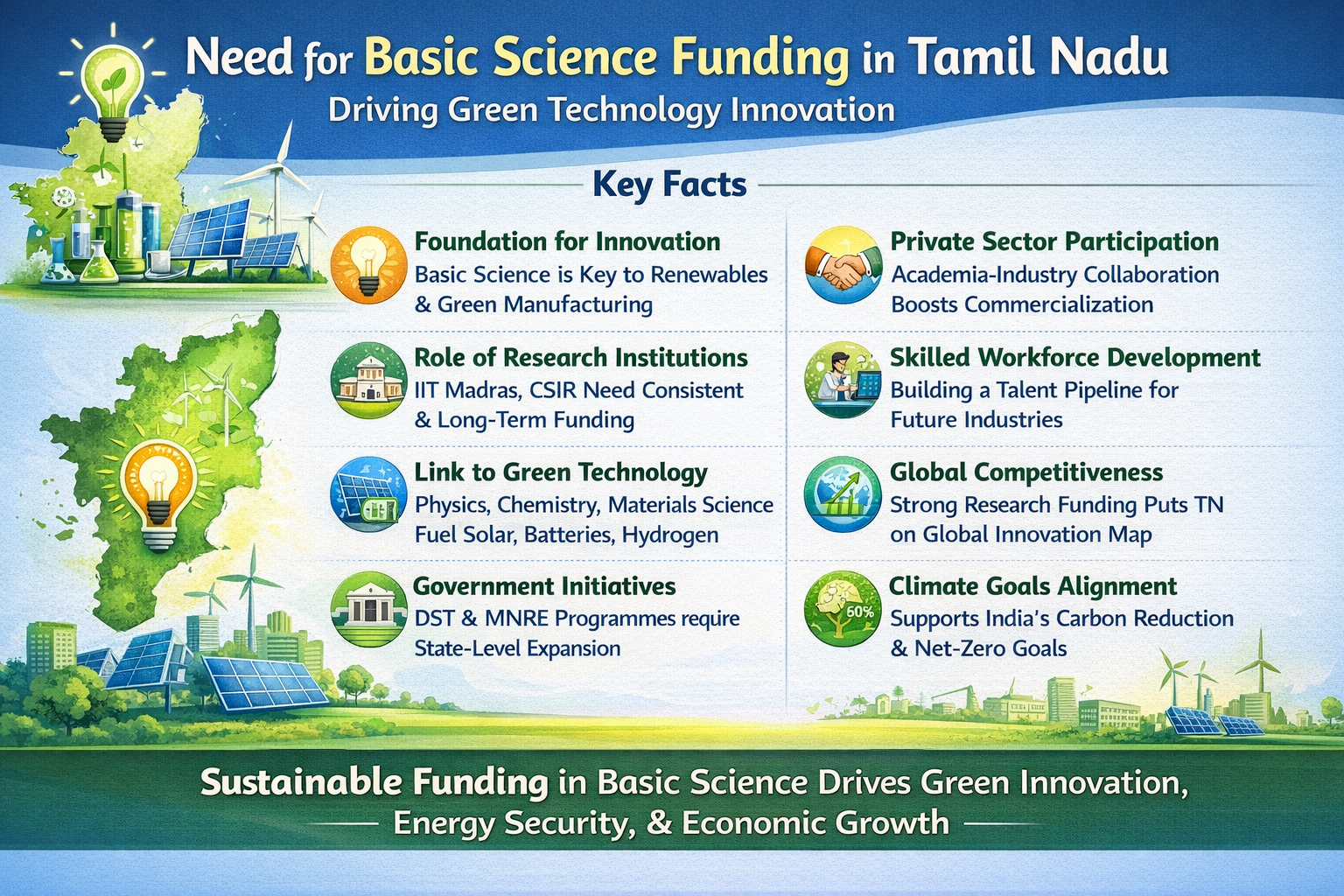 Need for Basic Science Funding in Tamil Nadu
Driving Green Technology Innovation

Key Facts

Foundation for Innovation
Basic Science is Key to Renewables & Green Manufacturing

Role of Research Institutions
IIT Madras, CSIR Need Consistent & Long-Term Funding

Link to Green Technology
Physics, Chemistry, Materials Science Fuel Solar, Batteries, Hydrogen

Government Initiatives
DST & MNRE Programmes require State-Level Expansion

Private Sector Participation
Academia-Industry Collaboration Boosts Commercialization

Skilled Workforce Development
Building a Talent Pipeline for Future Industries

Global Competitiveness
Strong Research Funding Puts TN on Global Innovation Map

60%

Climate Goals Alignment
Supports India's Carbon Reduction & Net-Zero Goals

Sustainable Funding in Basic Science Drives Green Innovation, Energy Security, & Economic Growth